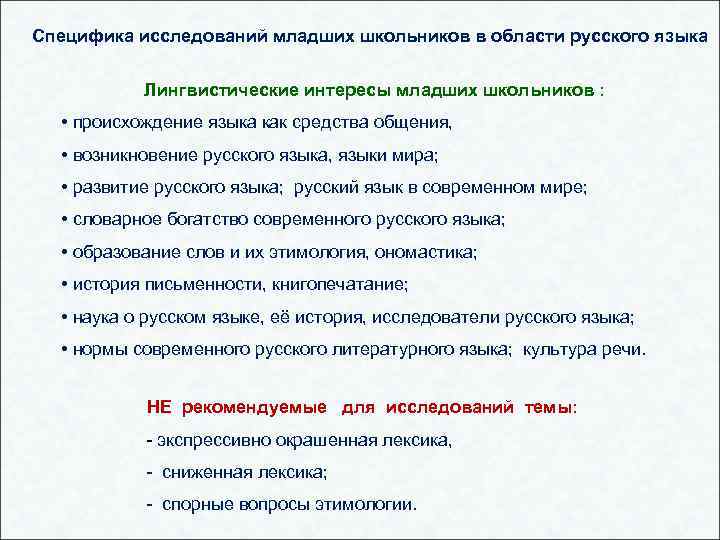 Специфика исследований младших школьников в области русского языка

Лингвистические интересы младших школьников :

• происхождение языка как средства общения,

• возникновение русского языка, языки мира;

• развитие русского языка; русский язык в современном мире;

• словарное богатство современного русского языка;

• образование слов и их этимология, ономастика;

• история письменности, книгопечатание;

• наука о русском языке, её история, исследователи русского языка;

• нормы современного русского литературного языка; культура речи.

НЕ рекомендуемые для исследований темы:

- экспрессивно окрашенная лексика,

- сниженная лексика;

- спорные вопросы этимологии.